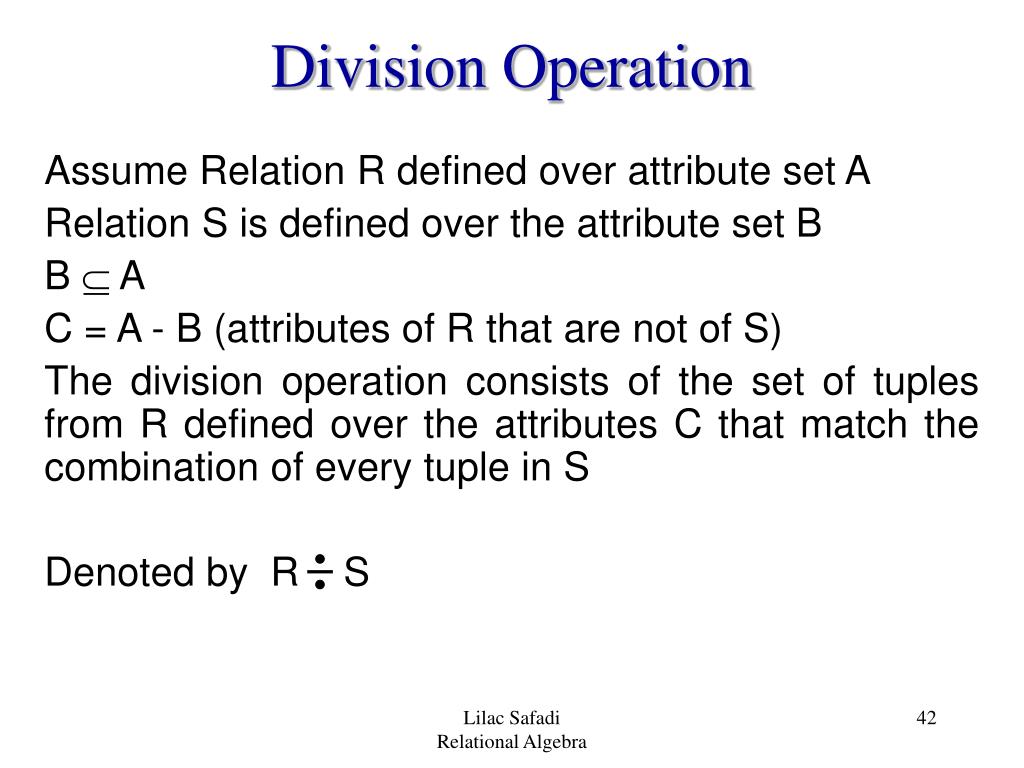 Division Operation

Assume Relation R defined over attribute set A

Relation S is defined over the attribute set B

$B \subseteq A$

C = A - B (attributes of R that are not of S)

The division operation consists of the set of tuples from R defined over the attributes C that match the combination of every tuple in S

Denoted by $R \div S$

Lilac Safadi
Relational Algebra

42